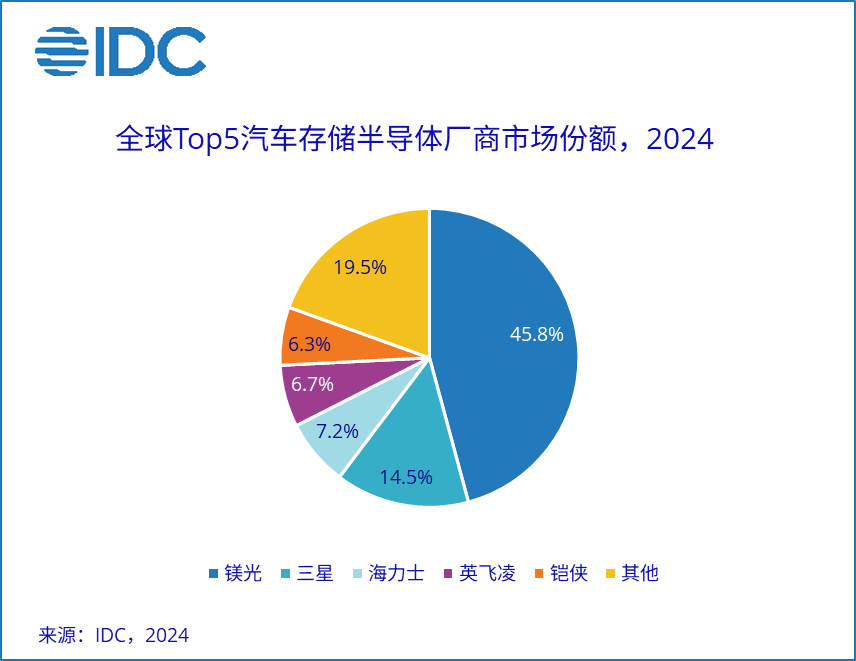 IDC

全球Top5汽车存储半导体厂商市场份额，2024

45.8%
14.5%
7.2%
6.7%
6.3%
19.5%

镁光 三星 海力士 英飞凌 铠侠 其他

来源：IDC，2024